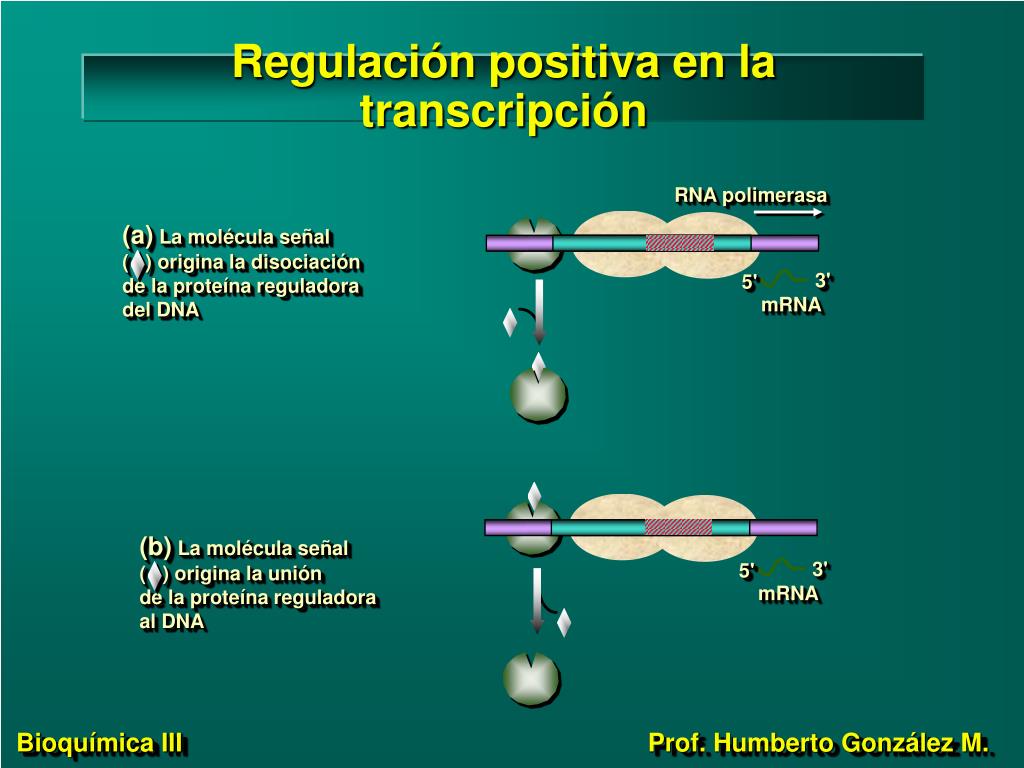 Regulación positiva en la transcripción

RNA polimerasa

(a) La molécula señal ( ) origina la disociación de la proteína reguladora del DNA

5' 3'
mRNA

(b) La molécula señal ( ) origina la unión de la proteína reguladora al DNA

5' 3'
mRNA

Bioquímica III

Prof. Humberto González M.